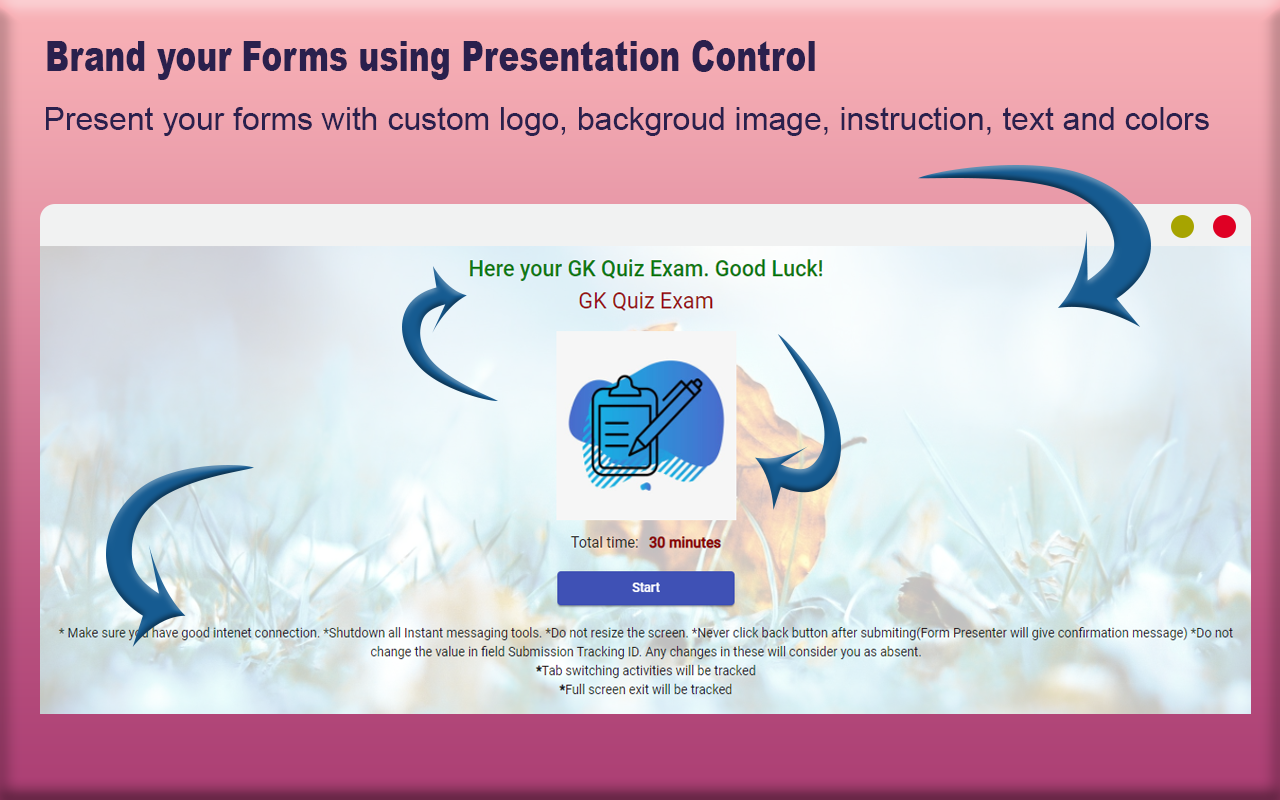 Brand your Forms using Presentation Control

Present your forms with custom logo, backgroud image, instruction, text and colors

Here your GK Quiz Exam. Good Luck!

GK Quiz Exam

Total time: 30 minutes

Start

* Make sure you have good intenet connection. *Shutdown all Instant messaging tools. *Do not resize the screen. *Never click back button after submiting(Form Presenter will give confirmation message) *Do not change the value in field Submission Tracking ID. Any changes in these will consider you as absent.
*Tab switching activities will be tracked
*Full screen exit will be tracked